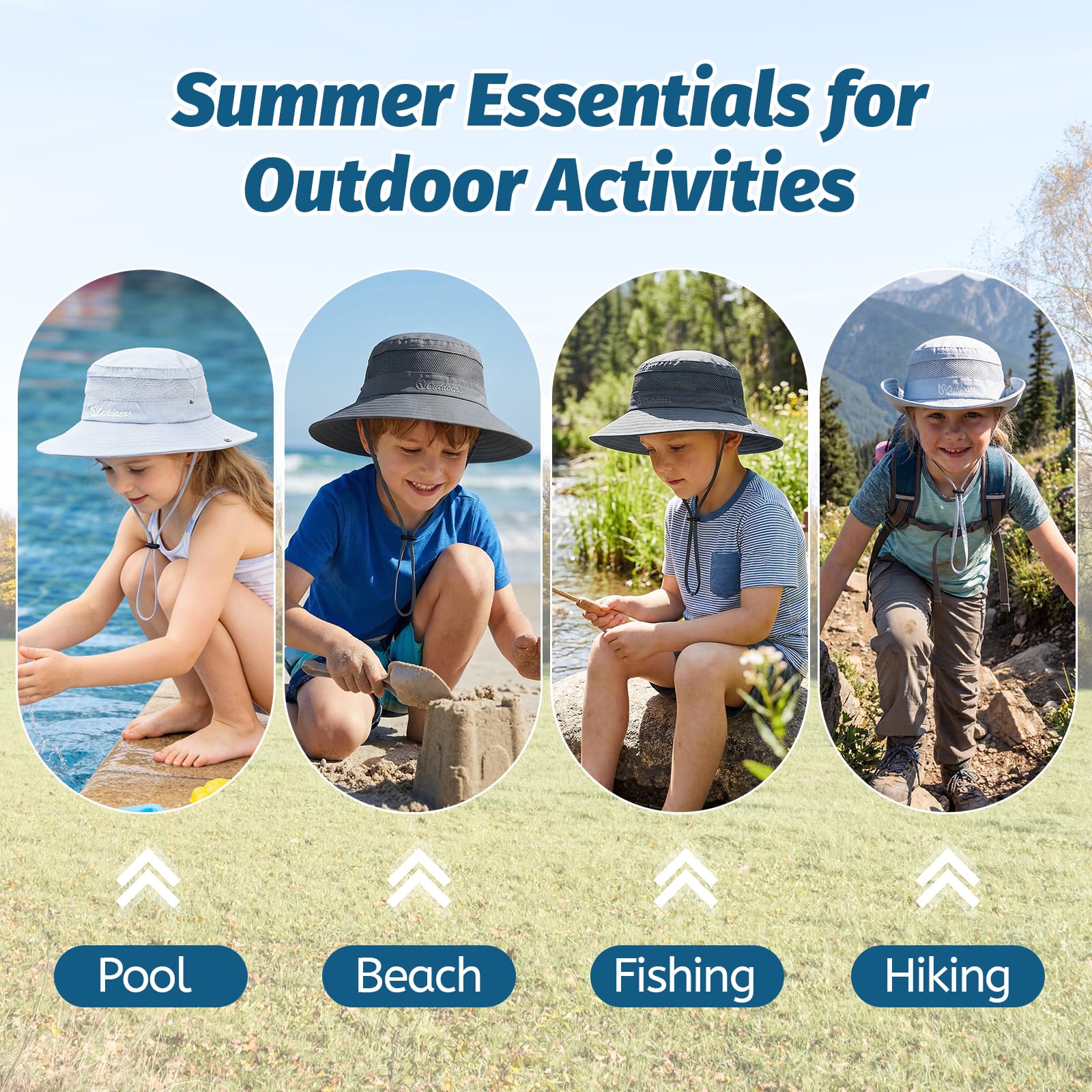 Summer Essentials for Outdoor Activities

Outdoors

Outdoors

Outdoors

Outdoors

Pool

Beach

Fishing

Hiking